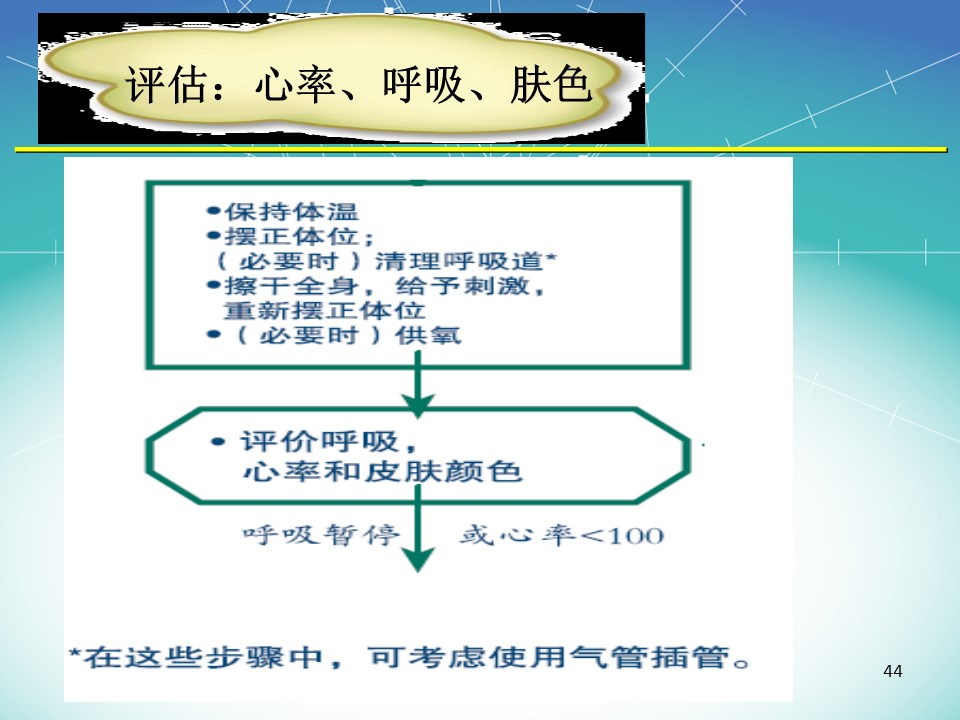 评估：心率、呼吸、肤色

•保持体温
•摆正体位；
（必要时）清理呼吸道*
•擦干全身，给予刺激，
重新摆正体位
•（必要时）供氧

• 评价呼吸，
心率和皮肤颜色

呼吸暂停 或心率<100

*在这些步骤中，可考虑使用气管插管。

44